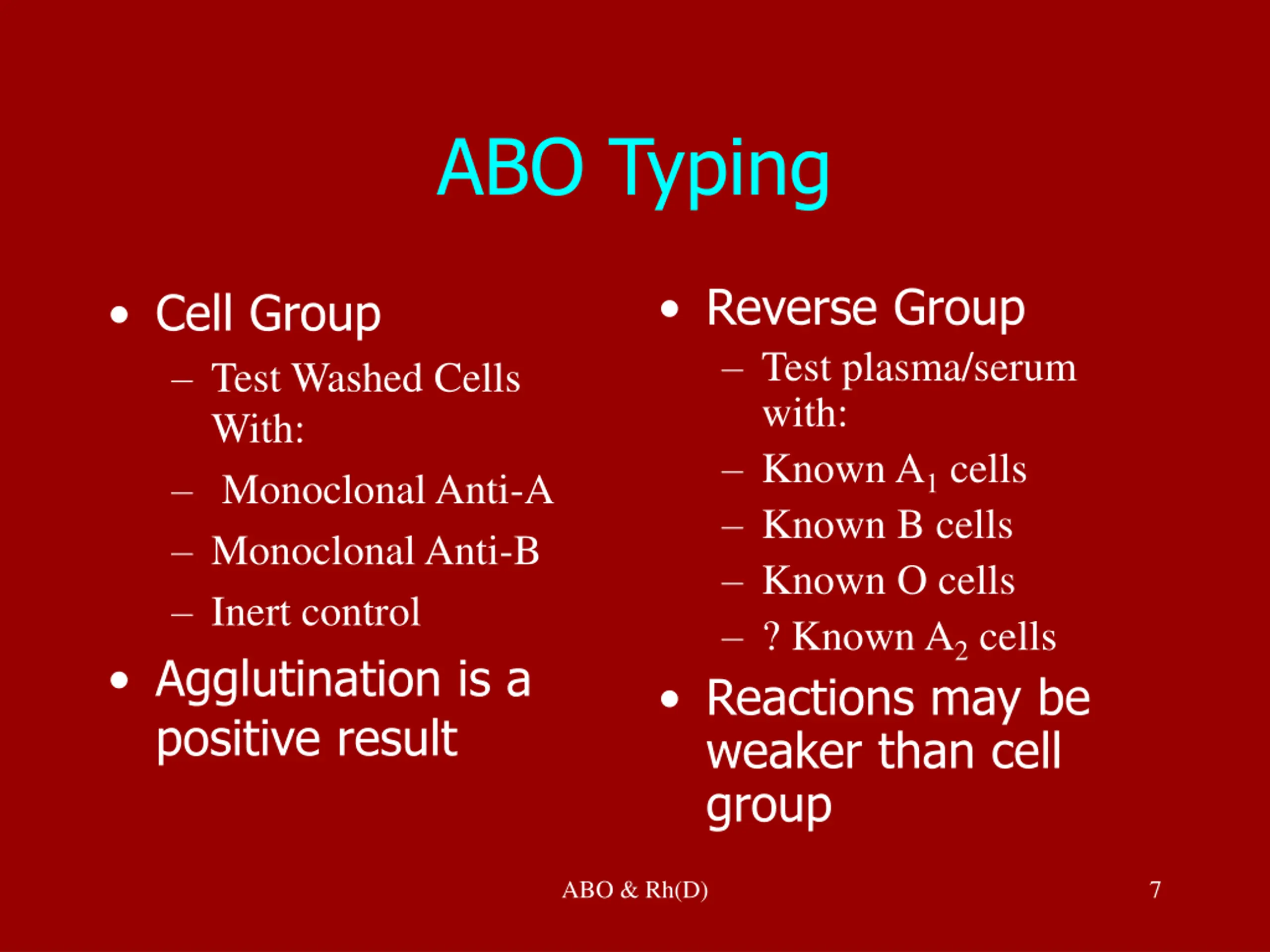 ABO Typing

• Cell Group
– Test Washed Cells With:
– Monoclonal Anti-A
– Monoclonal Anti-B
– Inert control
• Agglutination is a positive result

• Reverse Group
– Test plasma/serum with:
– Known $A_1$ cells
– Known B cells
– Known O cells
– ? Known $A_2$ cells
• Reactions may be weaker than cell group

ABO & Rh(D)

7